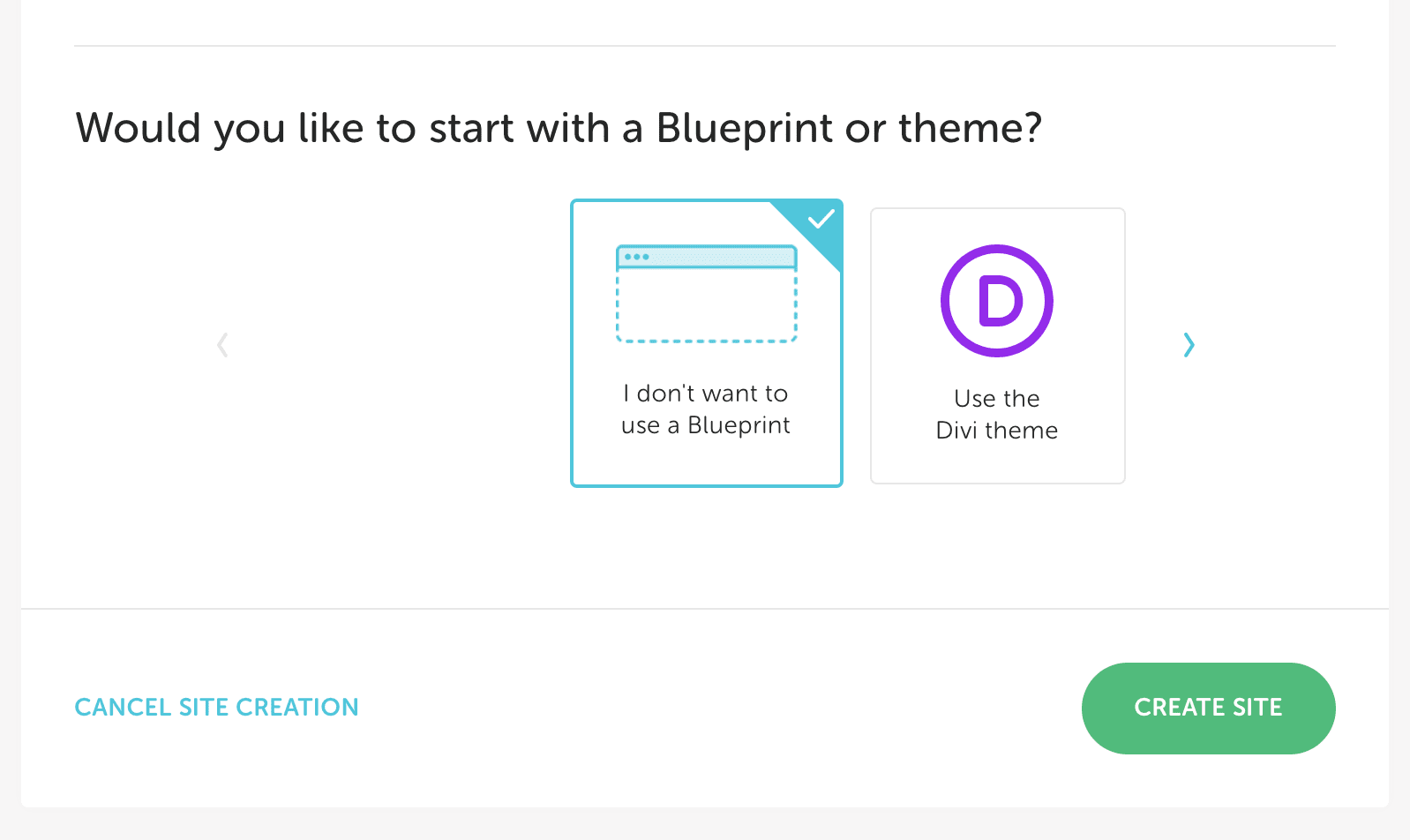 Would you like to start with a Blueprint or theme?

I don't want to use a Blueprint

D

Use the Divi theme

CANCEL SITE CREATION

CREATE SITE